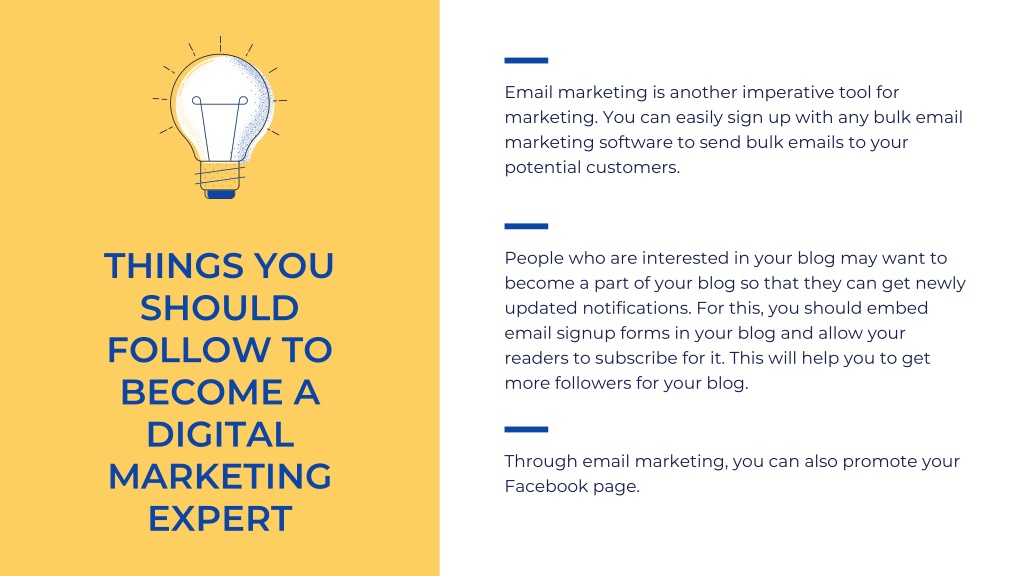 THINGS YOU SHOULD FOLLOW TO BECOME A DIGITAL MARKETING EXPERT

Email marketing is another imperative tool for marketing. You can easily sign up with any bulk email marketing software to send bulk emails to your potential customers.

People who are interested in your blog may want to become a part of your blog so that they can get newly updated notifications. For this, you should embed email signup forms in your blog and allow your readers to subscribe for it. This will help you to get more followers for your blog.

Through email marketing, you can also promote your Facebook page.